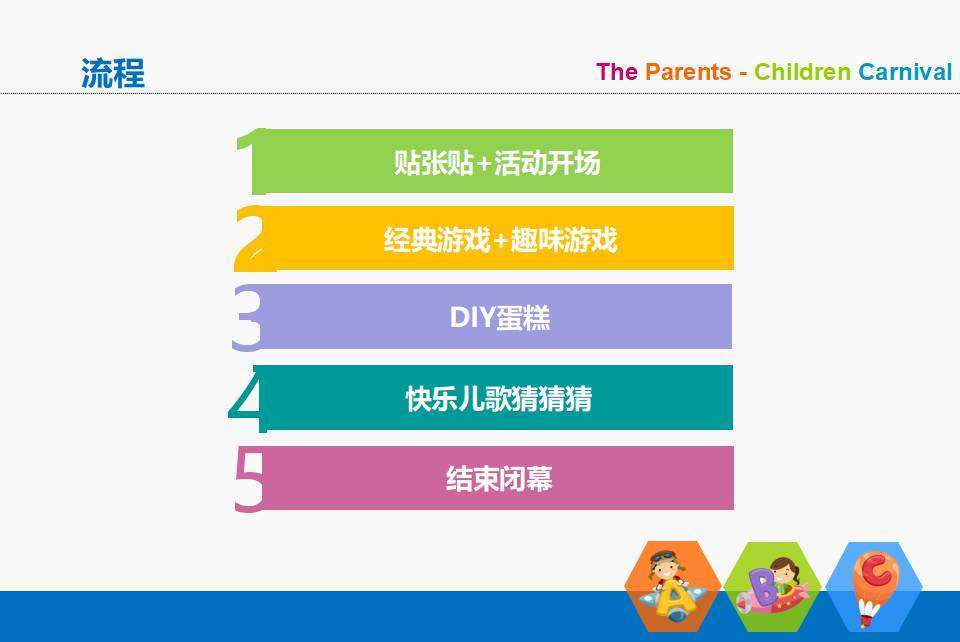 流程

The Parents - Children Carnival

1 贴张贴+活动开场

2 经典游戏+趣味游戏

3 DIY蛋糕

4 快乐儿歌猜猜猜

5 结束闭幕

A B C